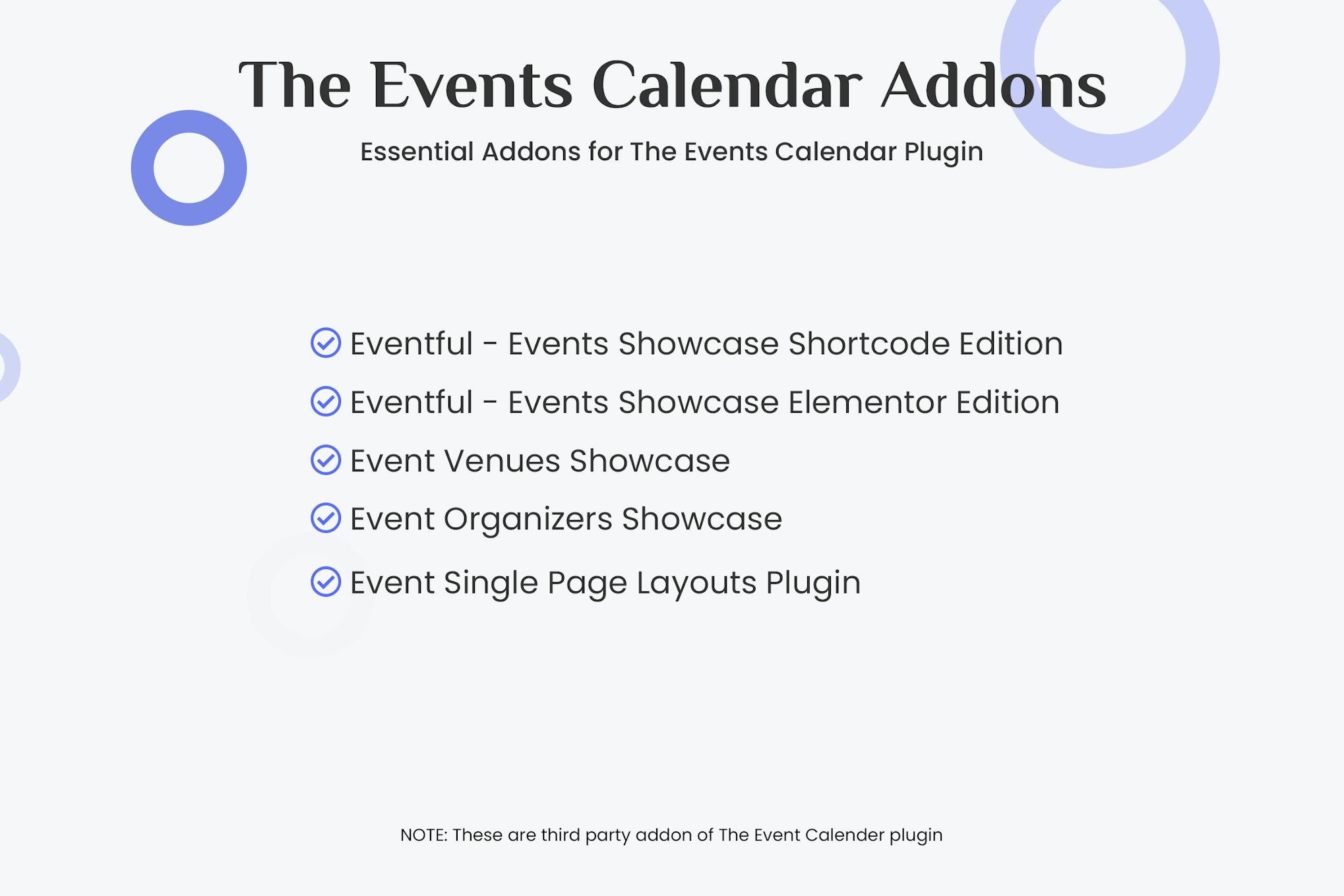 The Events Calendar Addons

Essential Addons for The Events Calendar Plugin

Eventful - Events Showcase Shortcode Edition

Eventful - Events Showcase Elementor Edition

Event Venues Showcase

Event Organizers Showcase

Event Single Page Layouts Plugin

NOTE: These are third party addon of The Event Calender plugin